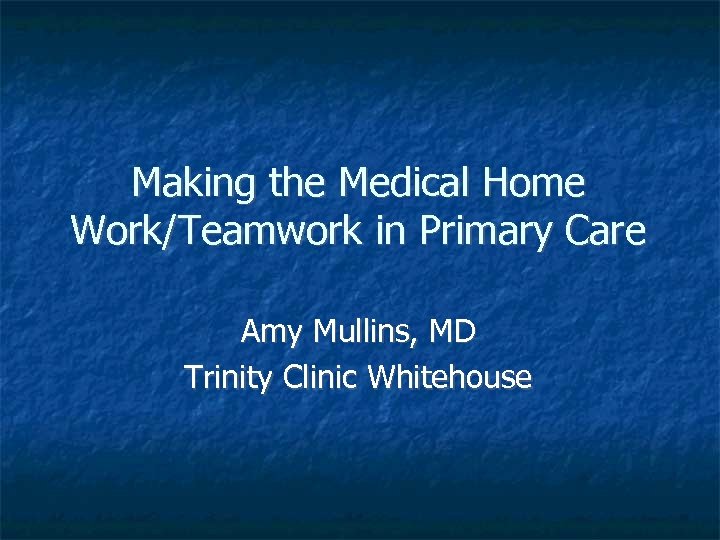 Making the Medical Home Work/Teamwork in Primary Care

Amy Mullins, MD
Trinity Clinic Whitehouse